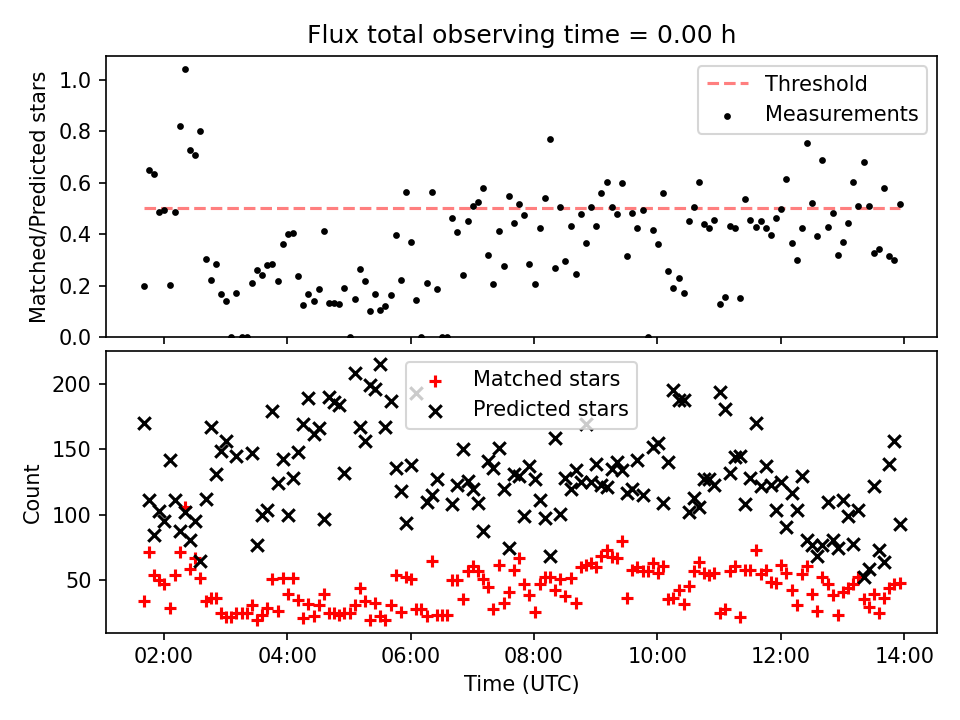 Flux total observing time = 0.00 h

Matched/Predicted stars

1.0
0.8
0.6
0.4
0.2
0.0

Threshold
Measurements

Count

200
150
100
50

Matched stars
Predicted stars

02:00
04:00
06:00
08:00
10:00
12:00
14:00

Time (UTC)